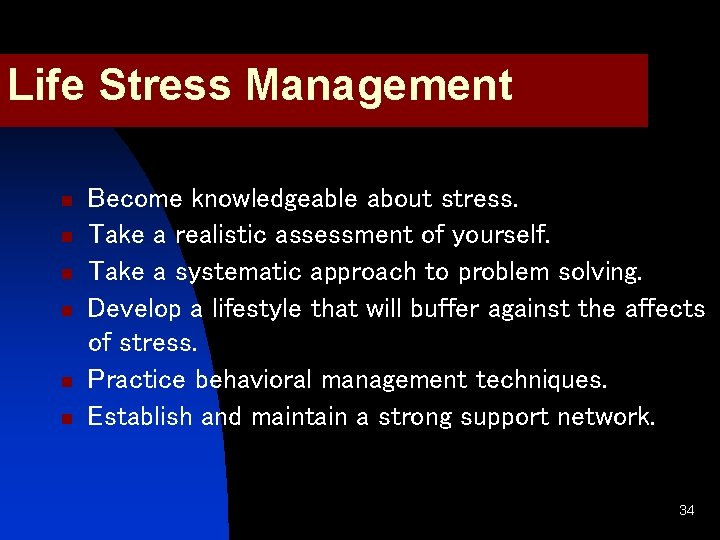 Life Stress Management

- Become knowledgeable about stress.
- Take a realistic assessment of yourself.
- Take a systematic approach to problem solving.
- Develop a lifestyle that will buffer against the affects of stress.
- Practice behavioral management techniques.
- Establish and maintain a strong support network.

34